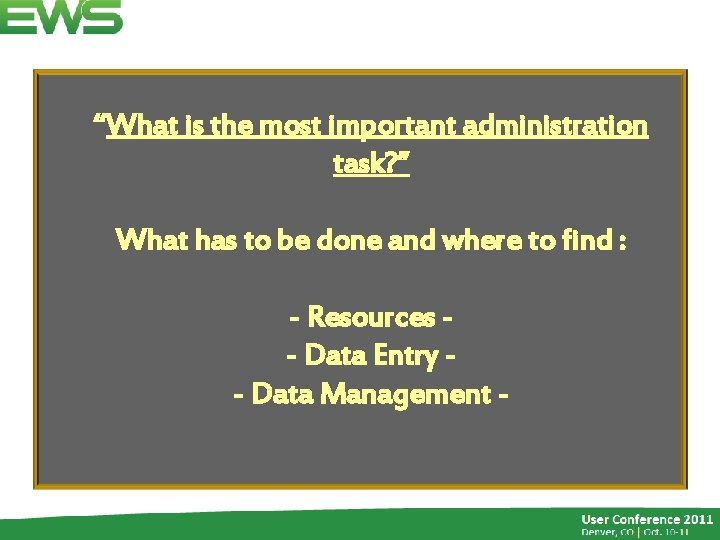 EWS

"What is the most important administration task?"

What has to be done and where to find :

- Resources -
- Data Entry -
- Data Management -

User Conference 2011
Denver, CO | Oct. 10-11